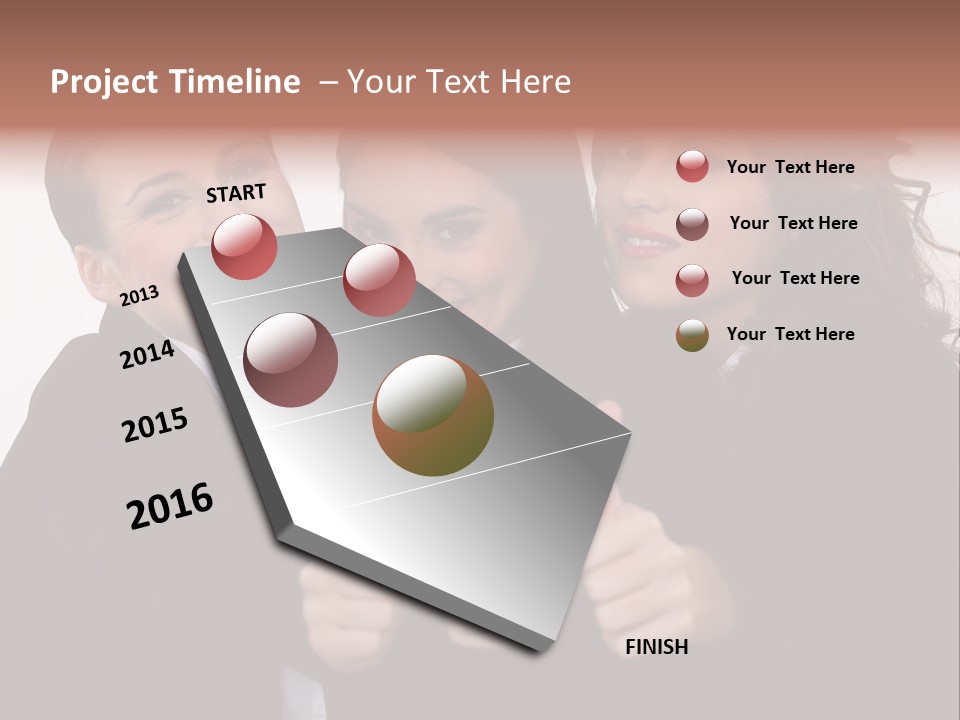 Project Timeline – Your Text Here

START

2013

2014

2015

2016

FINISH

Your Text Here

Your Text Here

Your Text Here

Your Text Here